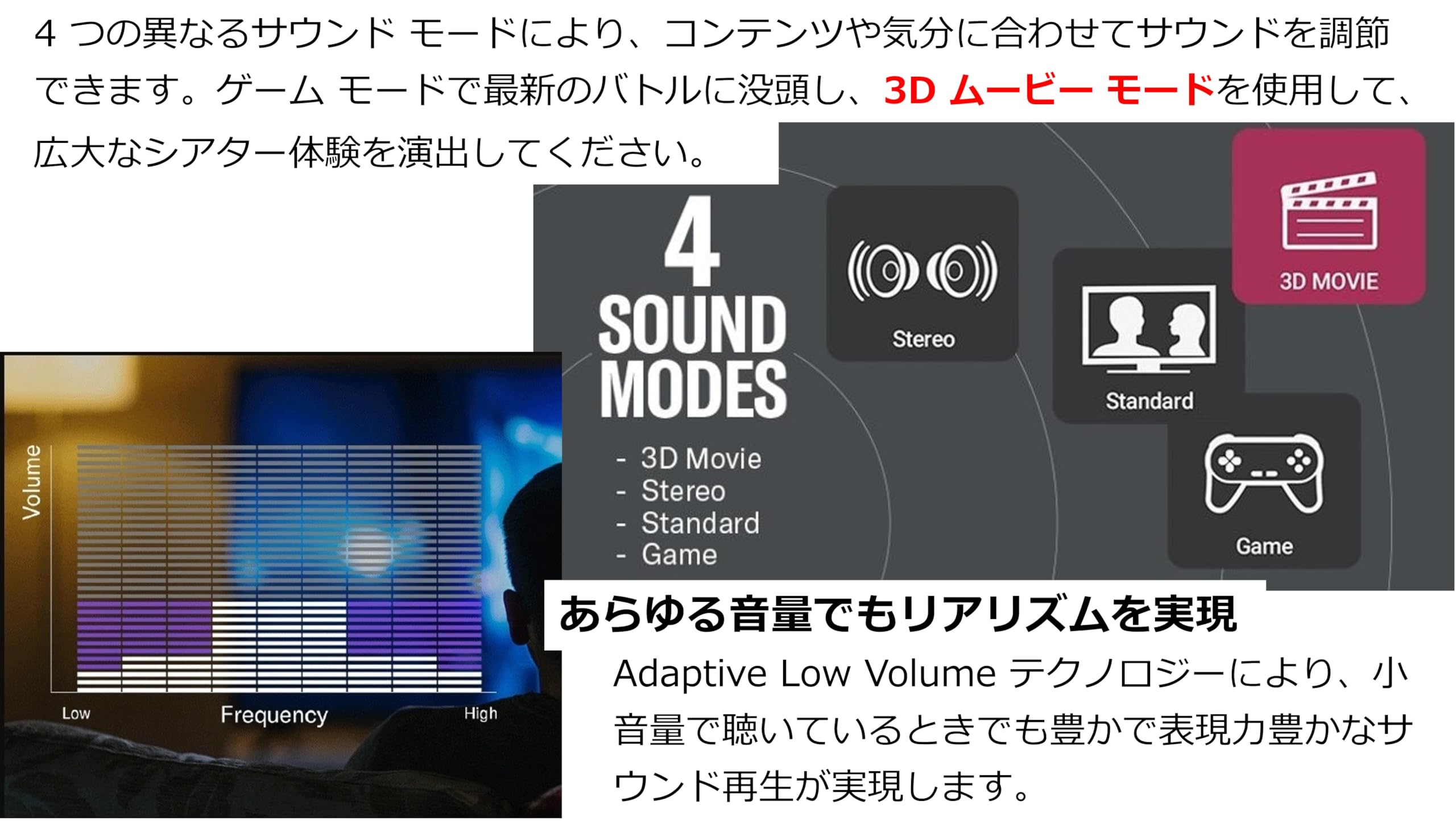 4 つの異なるサウンド モードにより、コンテンツや気分に合わせてサウンドを調節できます。ゲーム モードで最新のバトルに没頭し、3D ムービー モードを使用して、広大なシアター体験を演出してください。

4 SOUND MODES
- 3D Movie
- Stereo
- Standard
- Game

Stereo

Standard

3D MOVIE

Game

Volume

Low

Frequency

High

あらゆる音量でもリアリズムを実現

Adaptive Low Volume テクノロジーにより、小音量で聴いているときでも豊かで表現力豊かなサウンド再生が実現します。